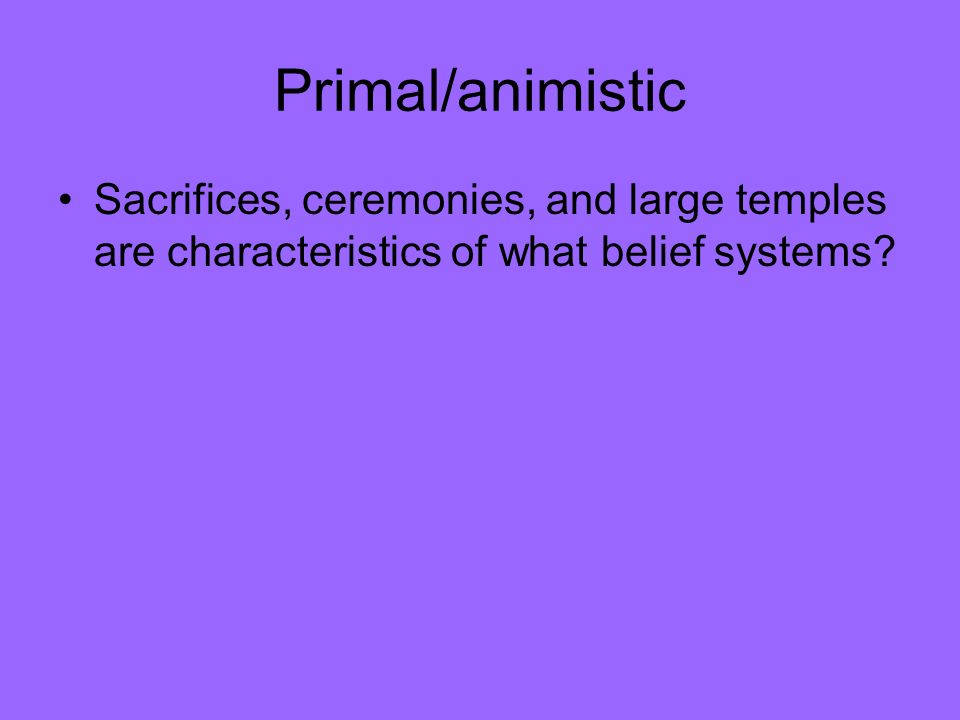 Primal/animistic

• Sacrifices, ceremonies, and large temples are characteristics of what belief systems?